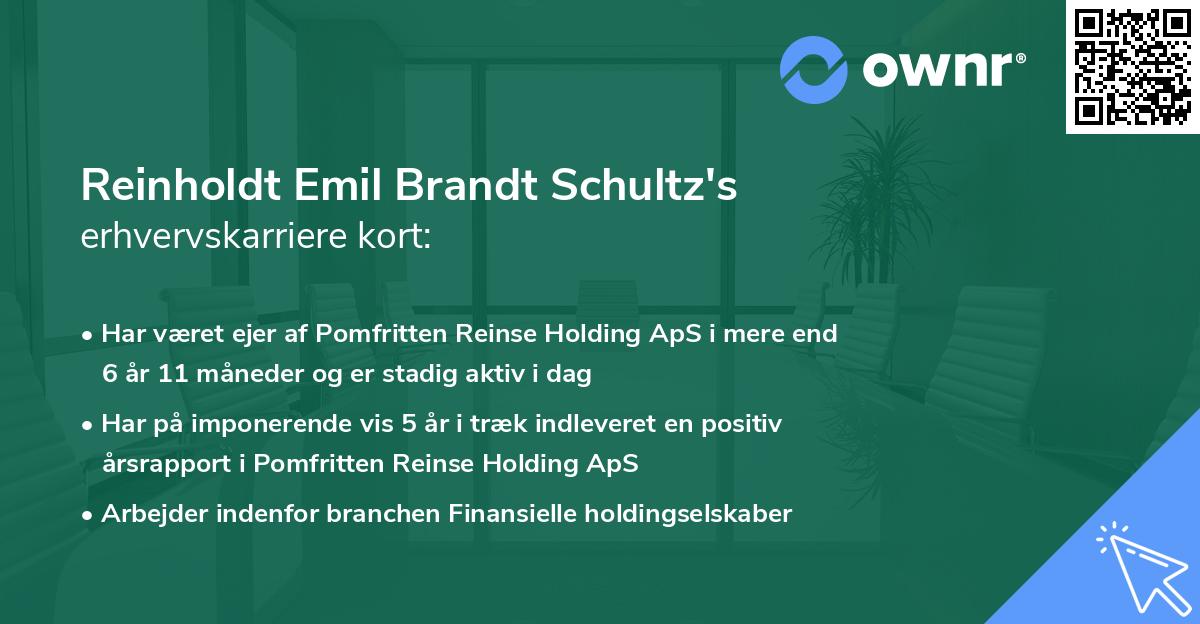 ownr®

Reinholdt Emil Brandt Schultz's erhvervskarriere kort:

• Har været ejer af Pomfritten Reinse Holding ApS i mere end 6 år 11 måneder og er stadig aktiv i dag

• Har på imponerende vis 5 år i træk indleveret en positiv årsrapport i Pomfritten Reinse Holding ApS

• Arbejder indenfor branchen Finansielle holdingselskaber